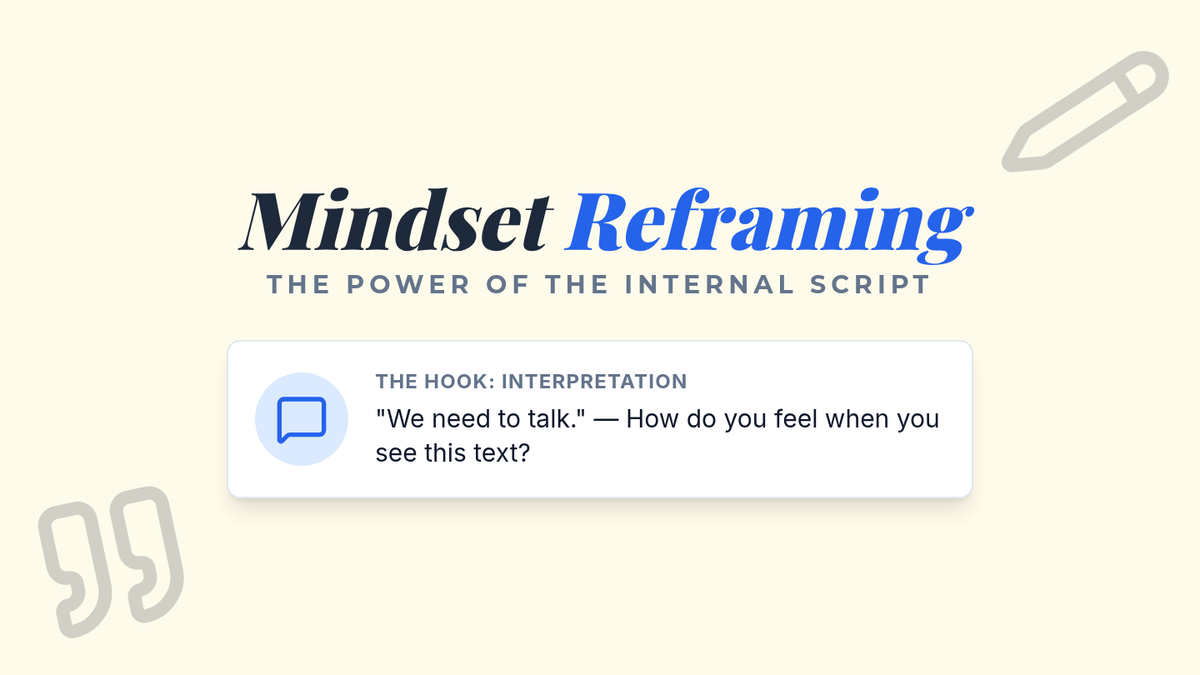 Mindset Reframing

THE POWER OF THE INTERNAL SCRIPT

THE HOOK: INTERPRETATION

"We need to talk." — How do you feel when you see this text?